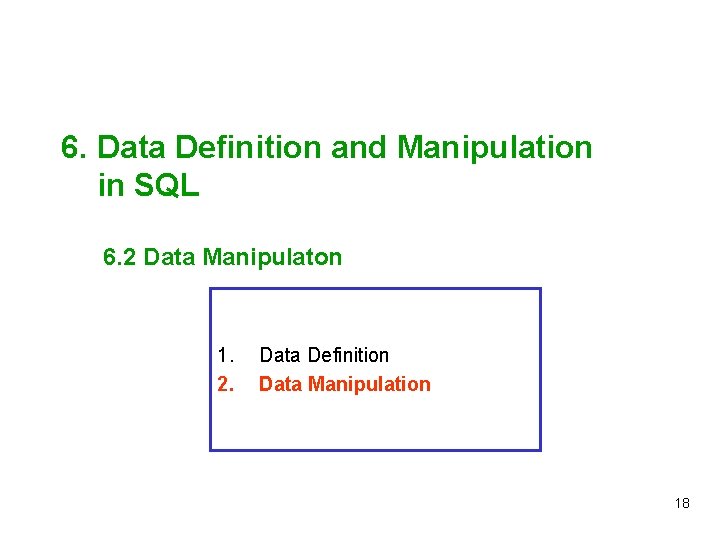 6. Data Definition and Manipulation in SQL

6.2 Data Manipulaton

1. Data Definition
2. Data Manipulation

18